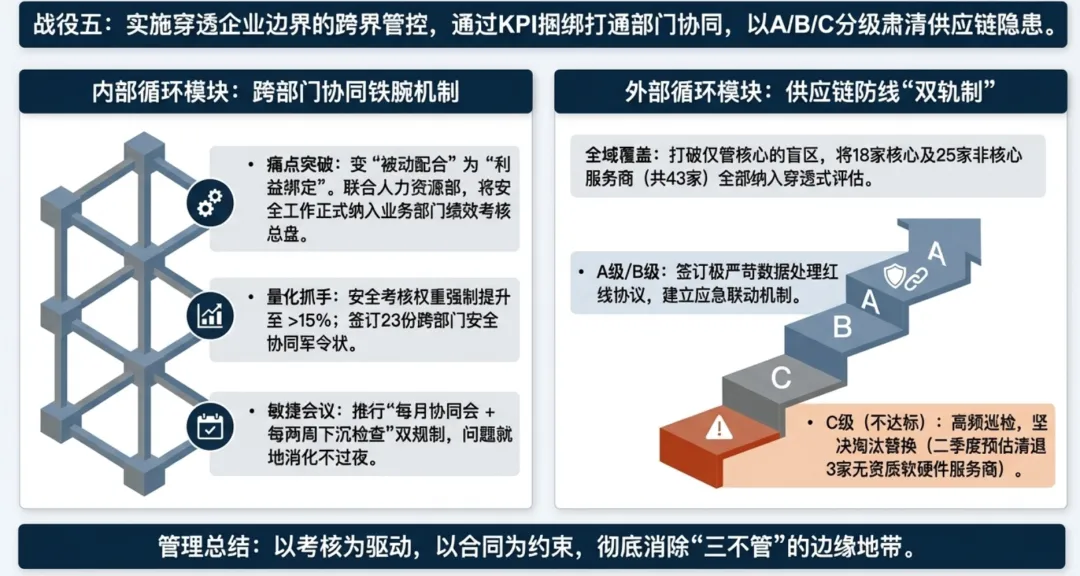 战役五：实施穿透企业边界的跨界管控，通过KPI捆绑打通部门协同，以A/B/C分级肃清供应链隐患。

内部循环模块：跨部门协同铁腕机制

• 痛点突破：变“被动配合”为“利益绑定”。联合人力资源部，将安全工作正式纳入业务部门绩效考核总盘。

• 量化抓手：安全考核权重强制提升至 >15%；签订23份跨部门安全协同军令状。

• 敏捷会议：推行“每月协同会 + 每两周下沉检查”双规制，问题就地消化不过夜。

外部循环模块：供应链防线“双轨制”

全域覆盖：打破仅管核心的盲区，将18家核心及25家非核心服务商（共43家）全部纳入穿透式评估。

• A级/B级：签订极严苛数据处理红线协议，建立应急联动机制。

A

A

B

C

• C级（不达标）：高频巡检，坚决淘汰替换（二季度预估清退3家无资质软硬件服务商）。

管理总结：以考核为驱动，以合同为约束，彻底消除“三不管”的边缘地带。